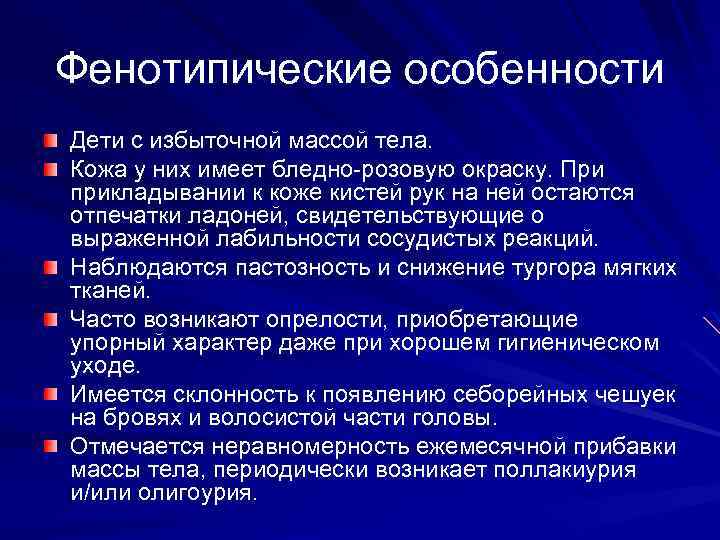 Фенотипические особенности

Дети с избыточной массой тела.

Кожа у них имеет бледно-розовую окраску. При прикладывании к коже кистей рук на ней остаются отпечатки ладоней, свидетельствующие о выраженной лабильности сосудистых реакций.

Наблюдаются пастозность и снижение тургора мягких тканей.

Часто возникают опрелости, приобретающие упорный характер даже при хорошем гигиеническом уходе.

Имеется склонность к появлению себорейных чешуек на бровях и волосистой части головы.

Отмечается неравномерность ежемесячной прибавки массы тела, периодически возникает поллакиурия и/или олигоурия.